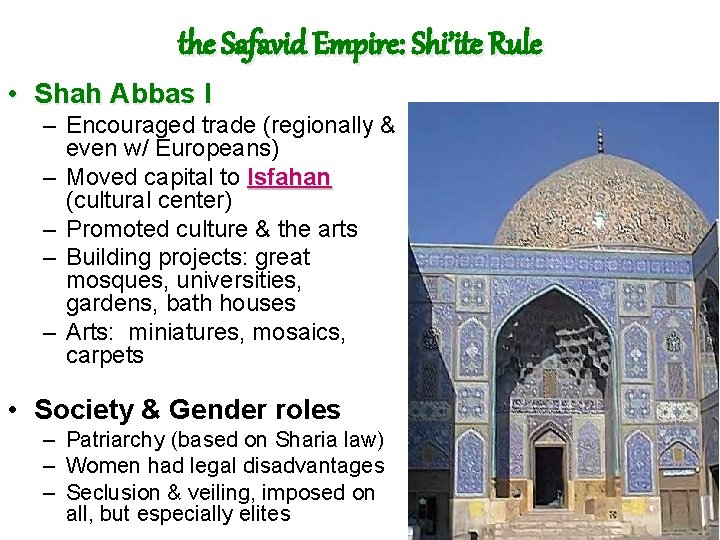 the Safavid Empire: Shi'ite Rule

• Shah Abbas I
– Encouraged trade (regionally & even w/ Europeans)
– Moved capital to Isfahan (cultural center)
– Promoted culture & the arts
– Building projects: great mosques, universities, gardens, bath houses
– Arts: miniatures, mosaics, carpets

• Society & Gender roles
– Patriarchy (based on Sharia law)
– Women had legal disadvantages
– Seclusion & veiling, imposed on all, but especially elites